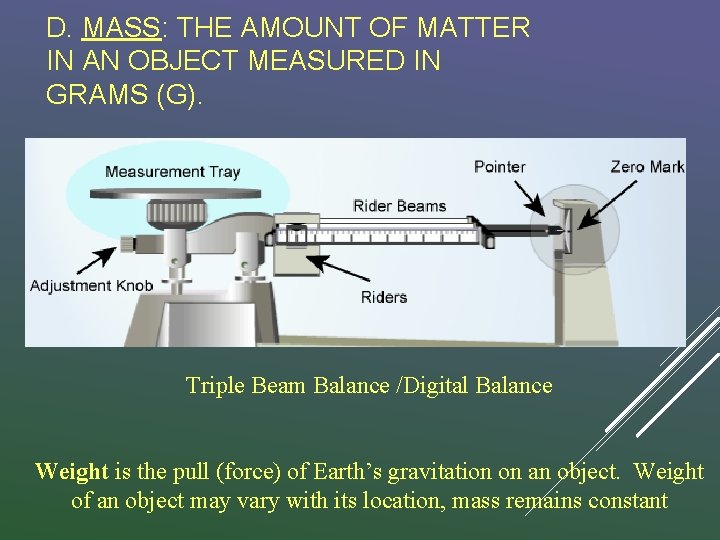 D. MASS: THE AMOUNT OF MATTER IN AN OBJECT MEASURED IN GRAMS (G).

Measurement Tray

Pointer

Zero Mark

Rider Beams

Adjustment Knob

Riders

Triple Beam Balance /Digital Balance

Weight is the pull (force) of Earth's gravitation on an object. Weight of an object may vary with its location, mass remains constant